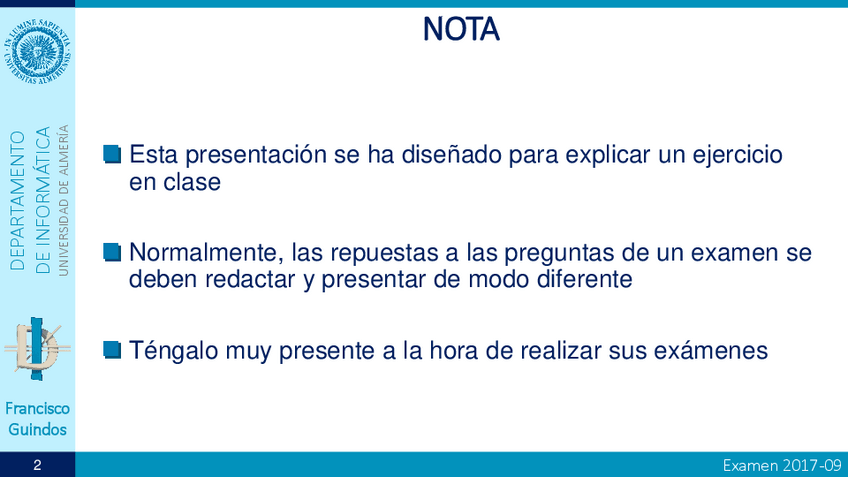 IN LUMINE SAPIENTIA UNIVERSITAS ALMERIENSIS

DEPARTAMENTO DE INFORMÁTICA
UNIVERSIDAD DE ALMERÍA

Francisco Guindos

NOTA

Esta presentación se ha diseñado para explicar un ejercicio en clase

Normalmente, las repuestas a las preguntas de un examen se deben redactar y presentar de modo diferente

Téngalo muy presente a la hora de realizar sus exámenes

2

Examen 2017-09